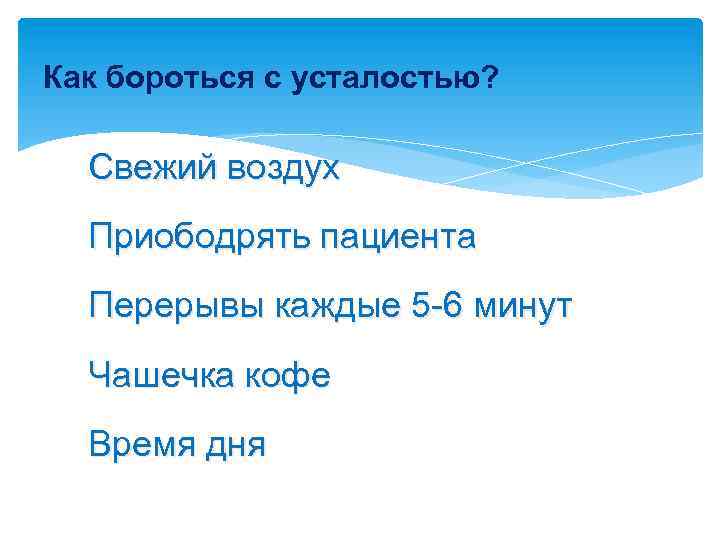 Как бороться с усталостью?

Свежий воздух

Приободрять пациента

Перерывы каждые 5-6 минут

Чашечка кофе

Время дня